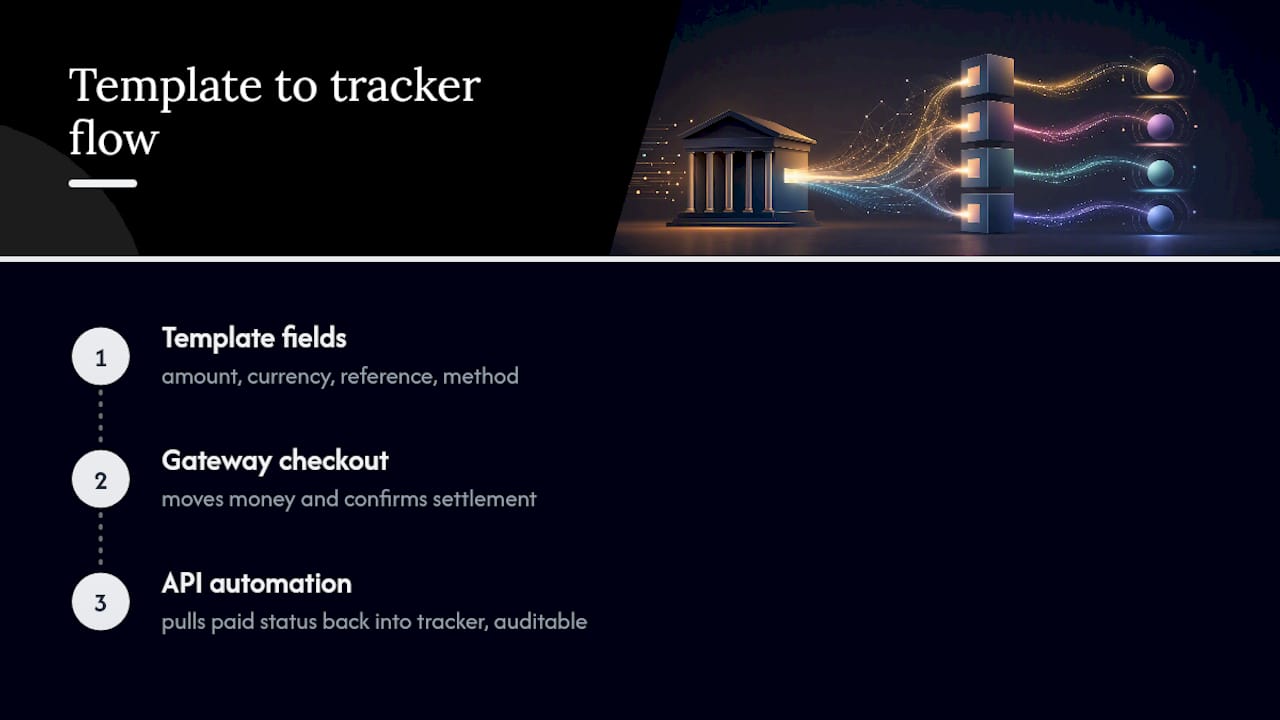 Template to tracker flow

1
Template fields
amount, currency, reference, method

2
Gateway checkout
moves money and confirms settlement

3
API automation
pulls paid status back into tracker, auditable